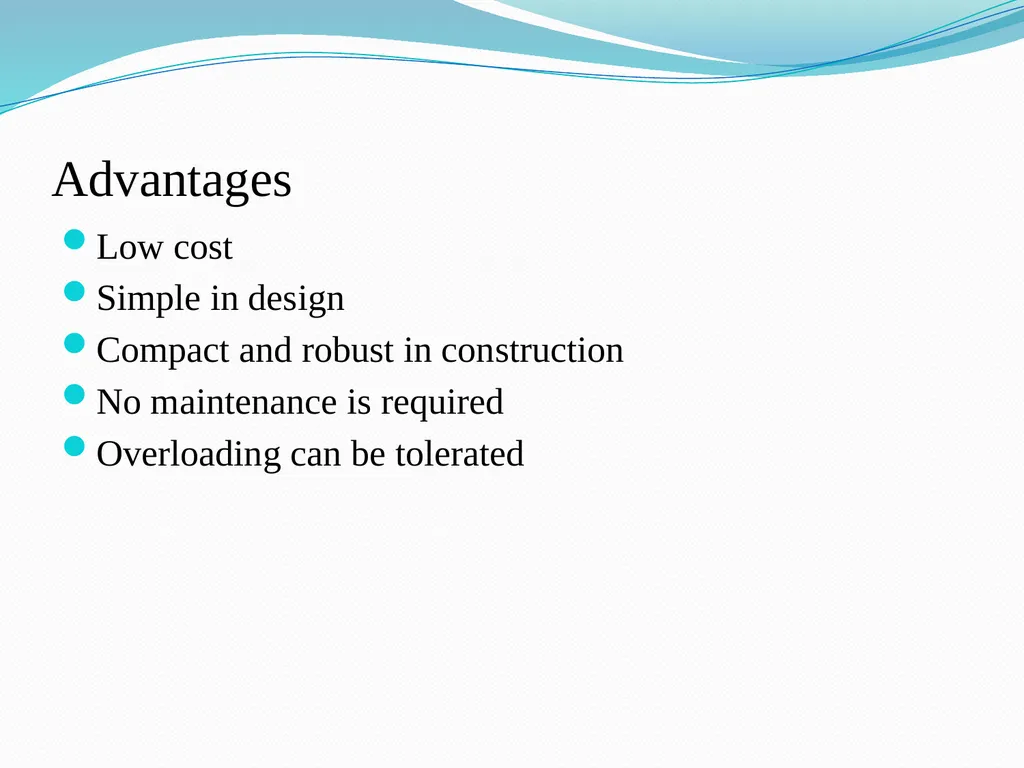 Advantages

- Low cost
- Simple in design
- Compact and robust in construction
- No maintenance is required
- Overloading can be tolerated